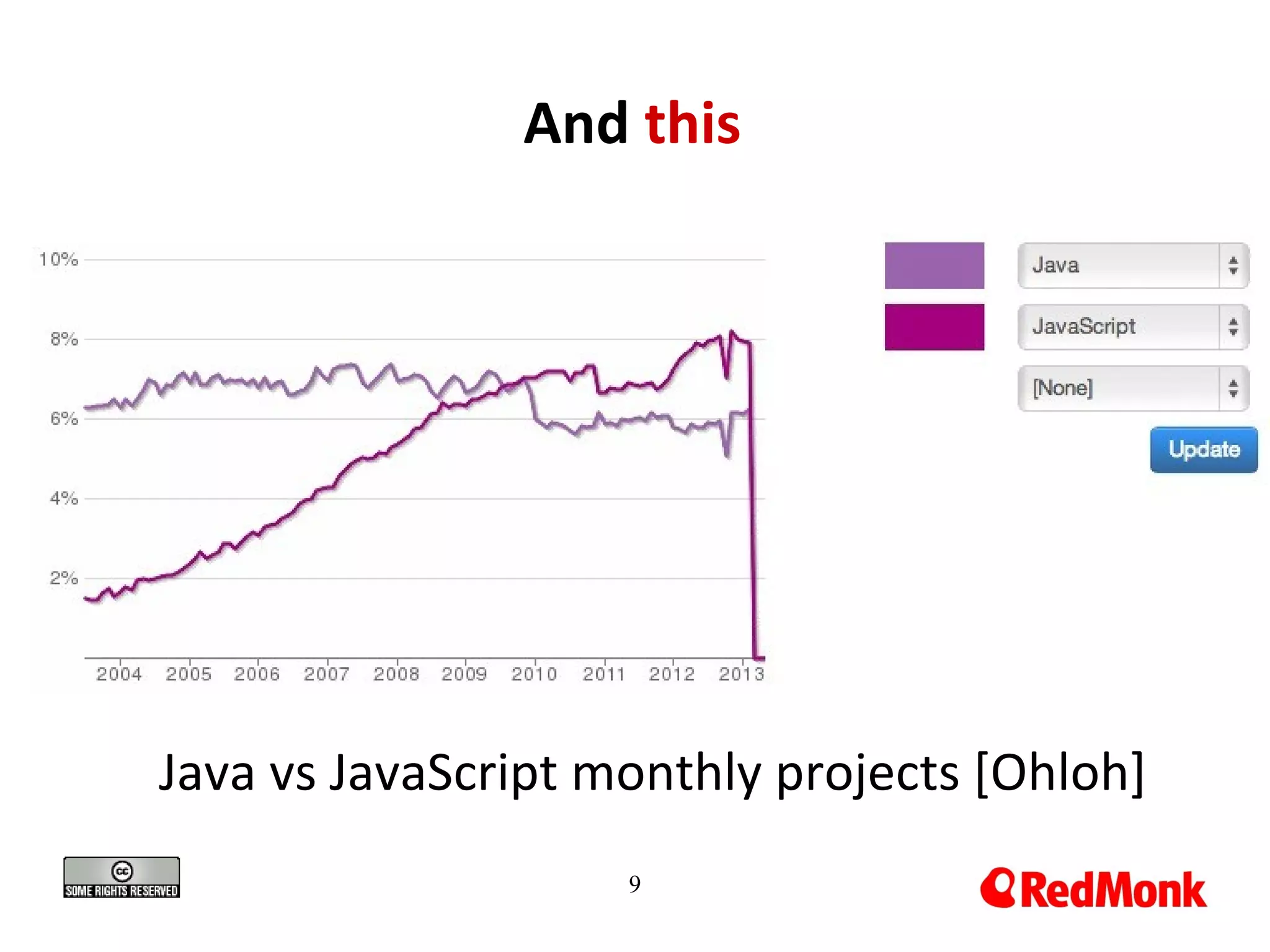 And this

10%
8%
6%
4%
2%

2004 2005 2006 2007 2008 2009 2010 2011 2012 2013

Java
JavaScript
[None]
Update

Java vs JavaScript monthly projects [Ohloh]

cc
SOME RIGHTS RESERVED

9

RedMonk